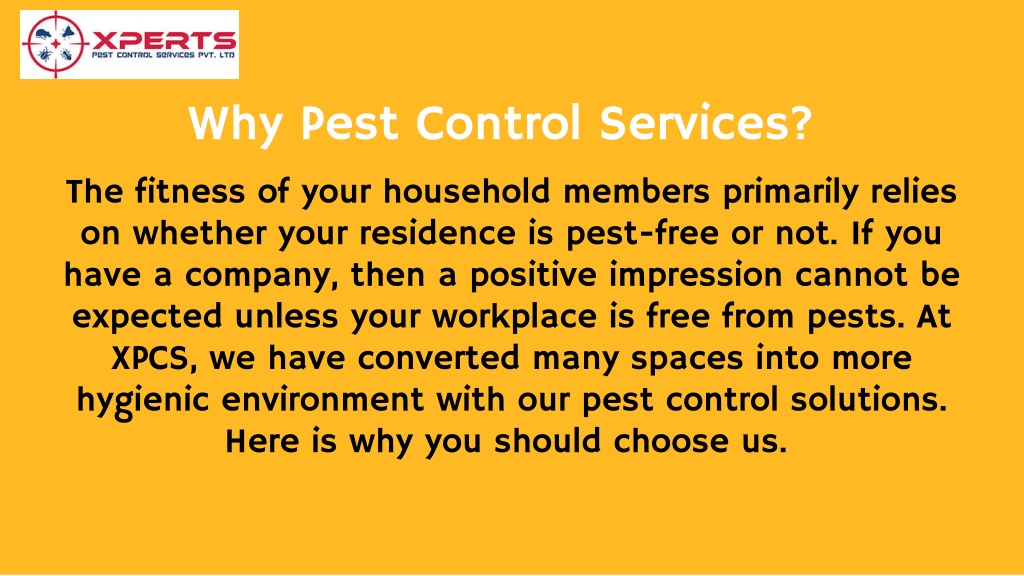 XPERTS
PEST CONTROL SERVICES PVT. LTD

Why Pest Control Services?

The fitness of your household members primarily relies on whether your residence is pest-free or not. If you have a company, then a positive impression cannot be expected unless your workplace is free from pests. At XPCS, we have converted many spaces into more hygienic environment with our pest control solutions. Here is why you should choose us.